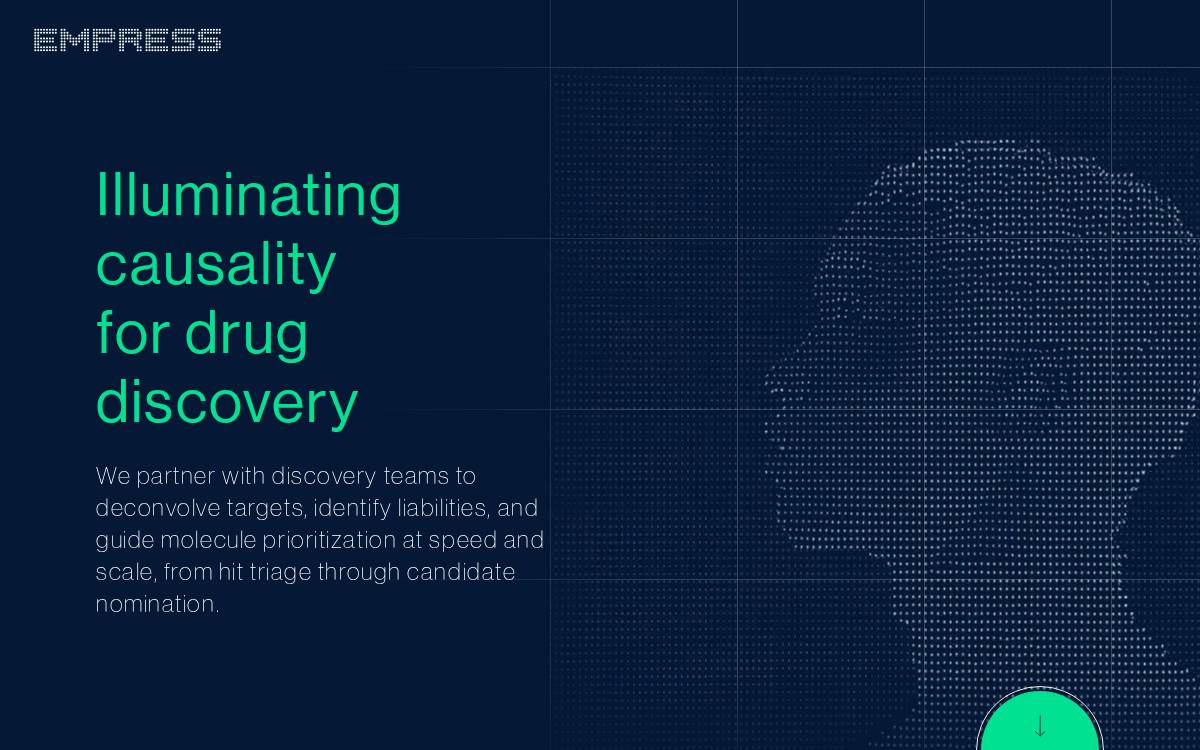 EMPRESS

Illuminating causality for drug discovery

We partner with discovery teams to deconvolve targets, identify liabilities, and guide molecule prioritization at speed and scale, from hit triage through candidate nomination.

↓